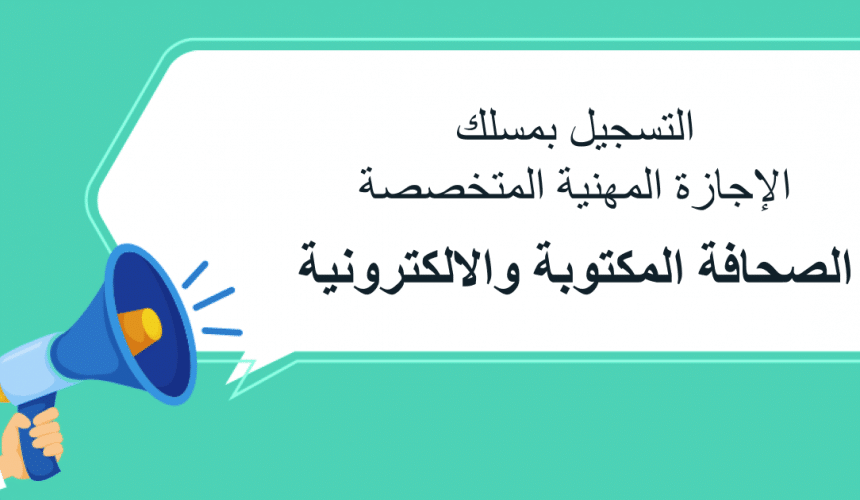 التسجيل بمسلك
الإجازة المهنية المتخصصة

الصحافة المكتوبة والالكترونية